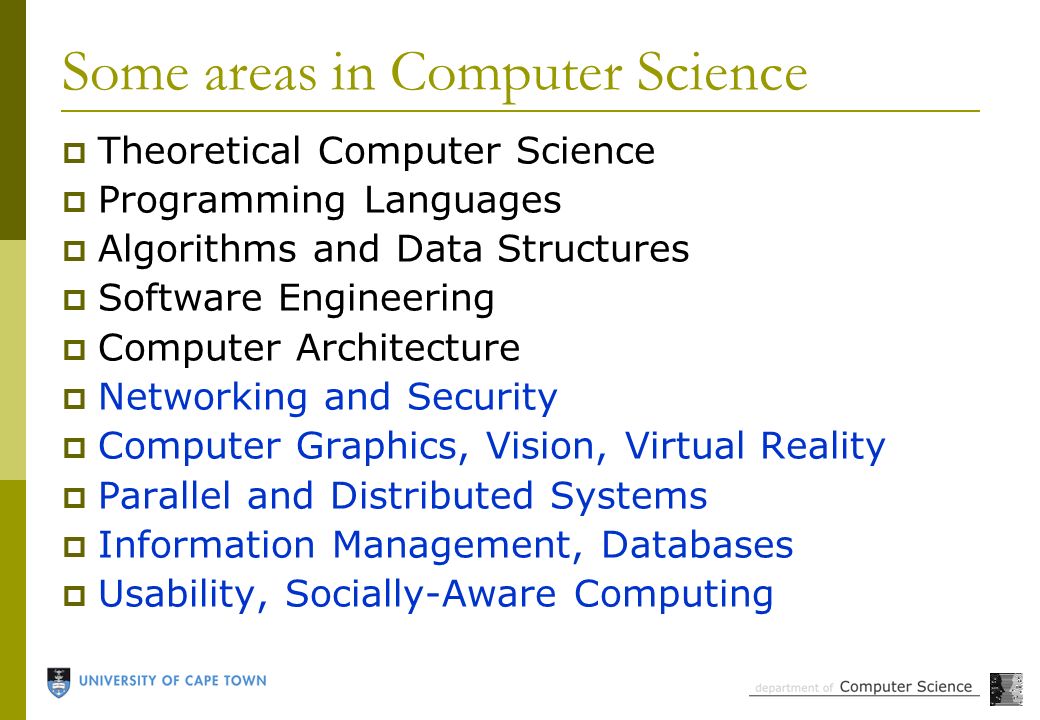 Some areas in Computer Science

- Theoretical Computer Science
- Programming Languages
- Algorithms and Data Structures
- Software Engineering
- Computer Architecture
- Networking and Security
- Computer Graphics, Vision, Virtual Reality
- Parallel and Distributed Systems
- Information Management, Databases
- Usability, Socially-Aware Computing

UNIVERSITY OF CAPE TOWN

department of Computer Science